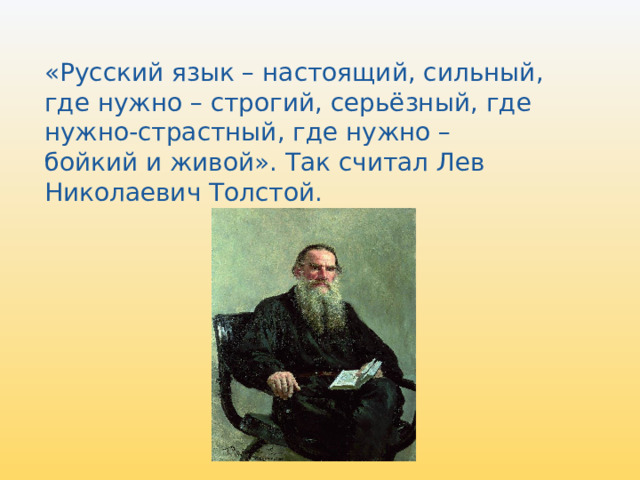 «Русский язык – настоящий, сильный, где нужно – строгий, серьёзный, где нужно-страстный, где нужно – бойкий и живой». Так считал Лев Николаевич Толстой.